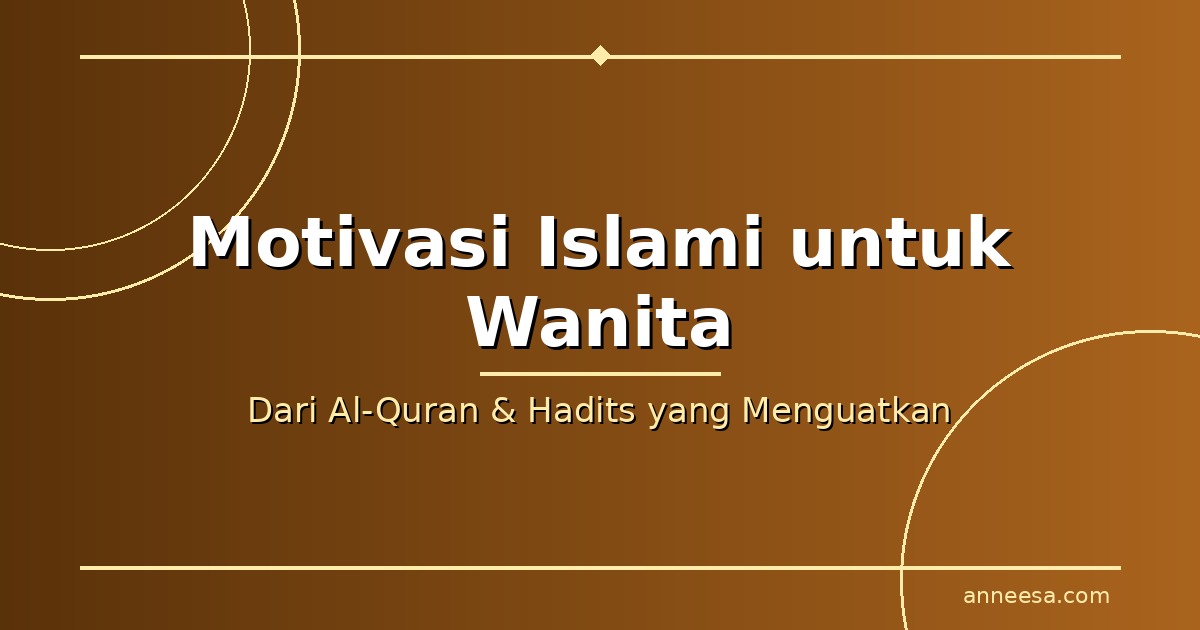 Motivasi Islami untuk Wanita

Dari Al-Quran & Hadits yang Menguatkan

anneesa.com